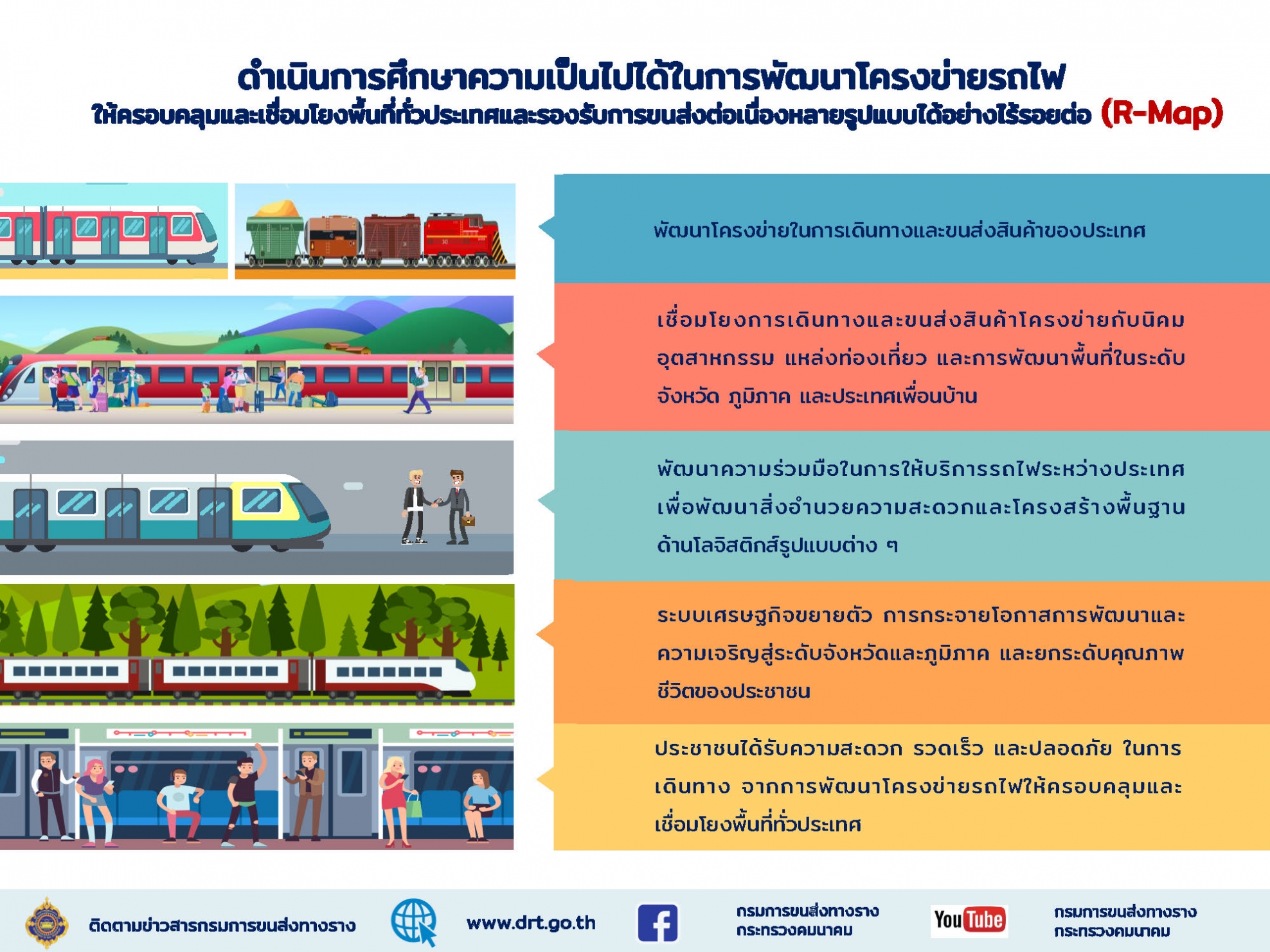 ดำเนินการศึกษาความเป็นไปได้ในการพัฒนาโครงข่ายรถไฟ
ให้ครอบคลุมและเชื่อมโยงพื้นที่ทั่วประเทศและรองรับการขนส่งต่อเนื่องหลายรูปแบบได้อย่างไร้รอยต่อ (R-Map)

พัฒนาโครงข่ายในการเดินทางและขนส่งสินค้าของประเทศ

เชื่อมโยงการเดินทางและขนส่งสินค้าโครงข่ายกับนิคมอุตสาหกรรม แหล่งท่องเที่ยว และการพัฒนาพื้นที่ในระดับจังหวัด ภูมิภาค และประเทศเพื่อนบ้าน

พัฒนาความร่วมมือในการให้บริการรถไฟระหว่างประเทศ เพื่อพัฒนาสิ่งอำนวยความสะดวกและโครงสร้างพื้นฐานด้านโลจิสติกส์รูปแบบต่าง ๆ

ระบบเศรษฐกิจขยายตัว การกระจายโอกาสการพัฒนาและความเจริญสู่ระดับจังหวัดและภูมิภาค และยกระดับคุณภาพชีวิตของประชาชน

ประชาชนได้รับความสะดวก รวดเร็ว และปลอดภัย ในการเดินทาง จากการพัฒนาโครงข่ายรถไฟให้ครอบคลุมและเชื่อมโยงพื้นที่ทั่วประเทศ

ติดตามข่าวสารกรมการขนส่งทางราง www.drt.go.th กรมการขนส่งทางราง กระทรวงคมนาคม YouTube กรมการขนส่งทางราง กระทรวงคมนาคม